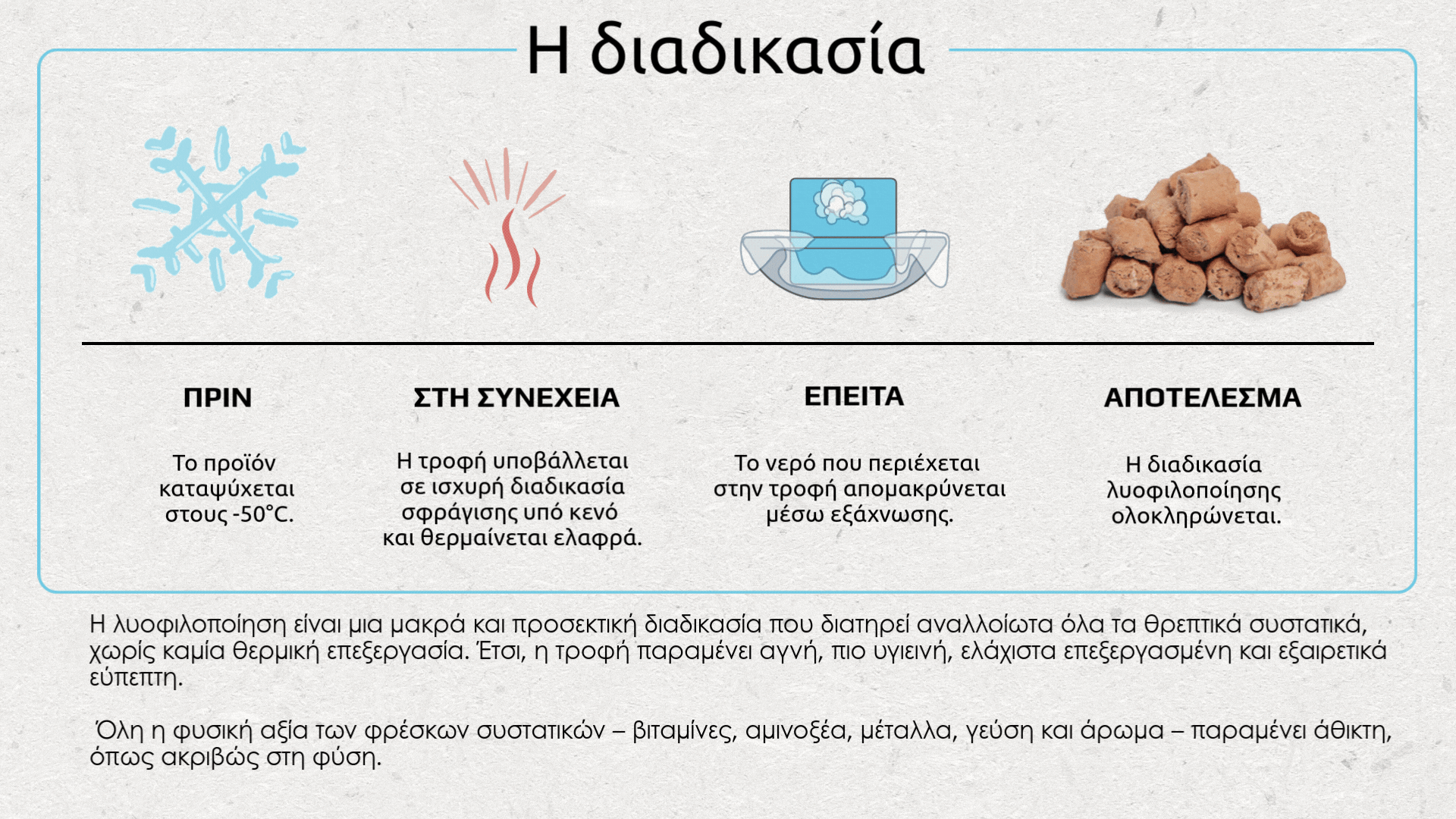 Η διαδικασία

ΠΡΙΝ

Το προϊόν καταψύχεται στους -50°C.

ΣΤΗ ΣΥΝΕΧΕΙΑ

Η τροφή υποβάλλεται σε ισχυρή διαδικασία σφράγισης υπό κενό και θερμαίνεται ελαφρά.

ΕΠΕΙΤΑ

Το νερό που περιέχεται στην τροφή απομακρύνεται μέσω εξάχνωσης.

ΑΠΟΤΕΛΕΣΜΑ

Η διαδικασία λυοφιλοποίησης ολοκληρώνεται.

Η λυοφιλοποίηση είναι μια μακρά και προσεκτική διαδικασία που διατηρεί αναλλοίωτα όλα τα θρεπτικά συστατικά, χωρίς καμία θερμική επεξεργασία. Έτσι, η τροφή παραμένει αγνή, πιο υγιεινή, ελάχιστα επεξεργασμένη και εξαιρετικά εύπεπτη.

Όλη η φυσική αξία των φρέσκων συστατικών – βιταμίνες, αμινοξέα, μέταλλα, γεύση και άρωμα – παραμένει άθικτη, όπως ακριβώς στη φύση.